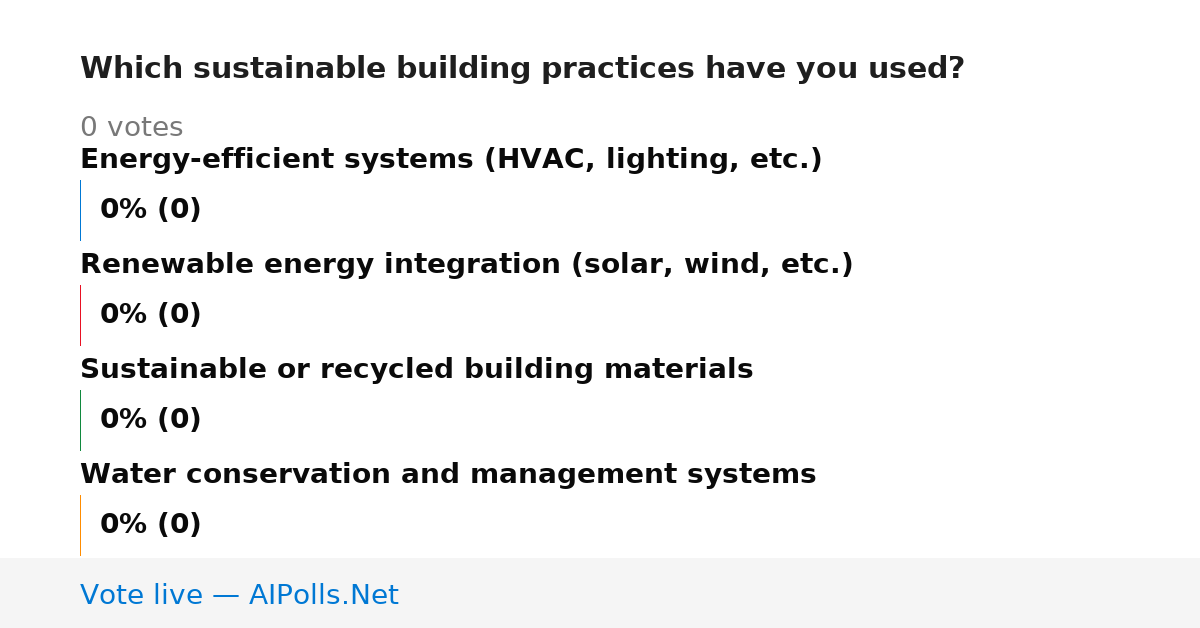 Which sustainable building practices have you used?

0 votes

Energy-efficient systems (HVAC, lighting, etc.)

0% (0)

Renewable energy integration (solar, wind, etc.)

0% (0)

Sustainable or recycled building materials

0% (0)

Water conservation and management systems

0% (0)

Vote live — AIPolls.Net